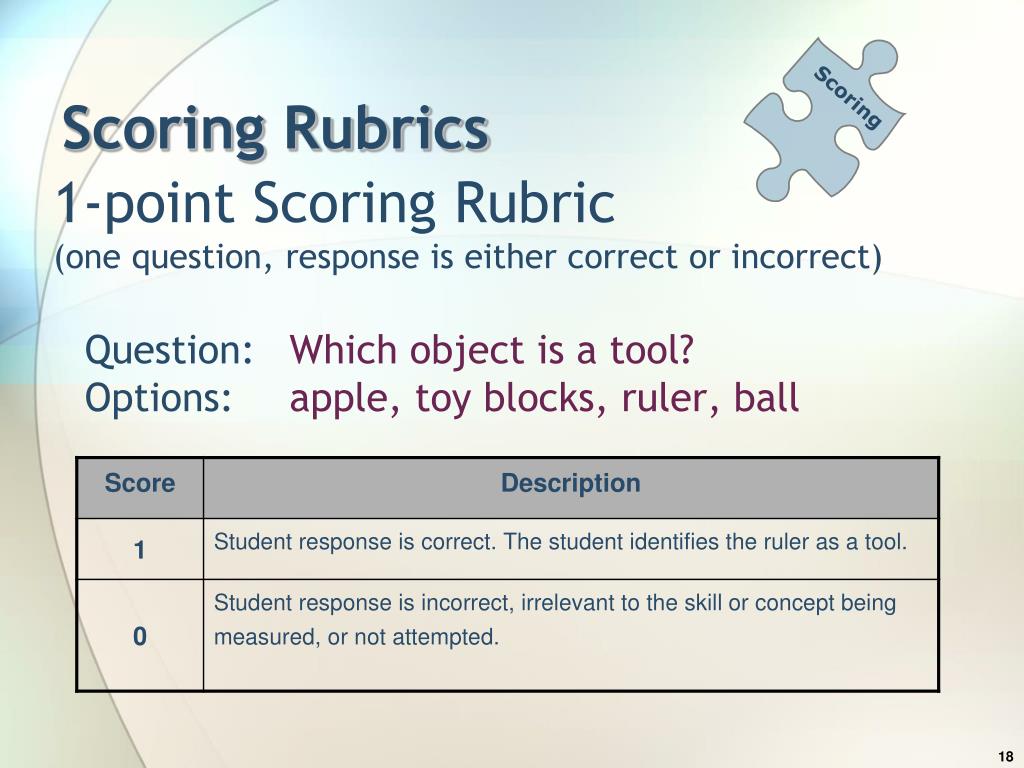 Scoring

Scoring Rubrics

1-point Scoring Rubric
(one question, response is either correct or incorrect)

Question: Which object is a tool?
Options: apple, toy blocks, ruler, ball

| Score | Description |
|---|---|
| 1 | Student response is correct. The student identifies the ruler as a tool. |
| 0 | Student response is incorrect, irrelevant to the skill or concept being measured, or not attempted. |

18